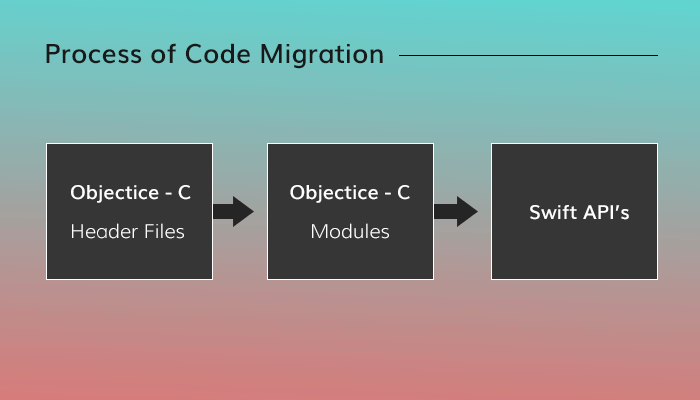 Process of Code Migration

Objectice - C
Header Files

Objectice - C
Modules

Swift API's